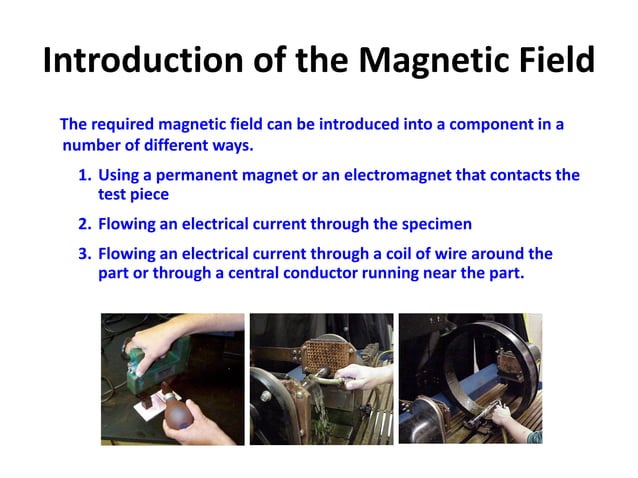 Introduction of the Magnetic Field

The required magnetic field can be introduced into a component in a number of different ways.

1. Using a permanent magnet or an electromagnet that contacts the test piece
2. Flowing an electrical current through the specimen
3. Flowing an electrical current through a coil of wire around the part or through a central conductor running near the part.